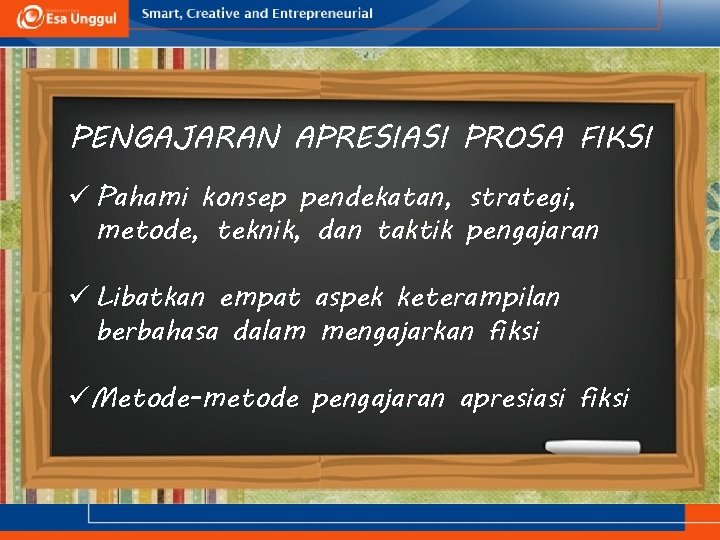 Esa Unggul

Smart, Creative and Entrepreneurial

PENGAJARAN APRESIASI PROSA FIKSI

✓ Pahami konsep pendekatan, strategi, metode, teknik, dan taktik pengajaran

✓ Libatkan empat aspek keterampilan berbahasa dalam mengajarkan fiksi

✓ Metode-metode pengajaran apresiasi fiksi